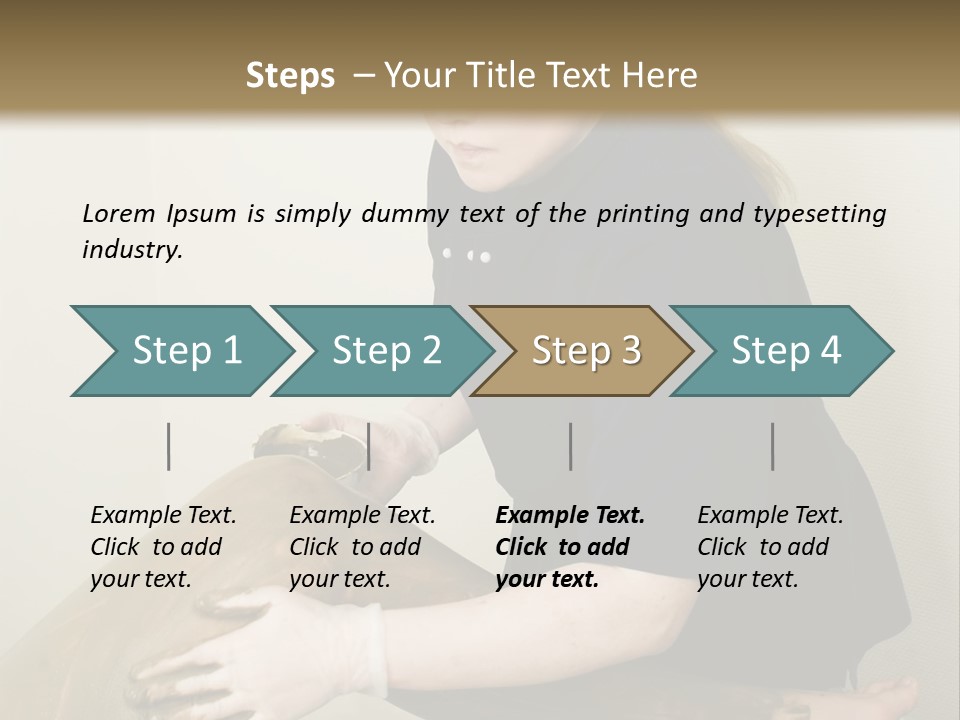 Steps – Your Title Text Here

Lorem Ipsum is simply dummy text of the printing and typesetting industry.

Step 1

Step 2

Step 3

Step 4

Example Text. Click to add your text.

Example Text. Click to add your text.

Example Text. Click to add your text.

Example Text. Click to add your text.